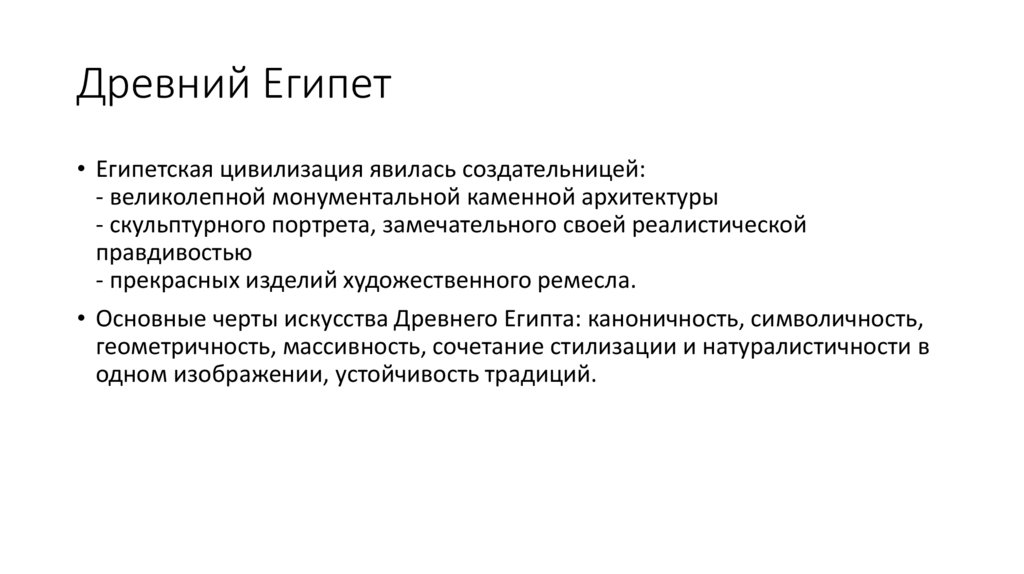 Древний Египет

• Египетская цивилизация явилась создательницей:
- великолепной монументальной каменной архитектуры
- скульптурного портрета, замечательного своей реалистической правдивостью
- прекрасных изделий художественного ремесла.

• Основные черты искусства Древнего Египта: каноничность, символичность, геометричность, массивность, сочетание стилизации и натуралистичности в одном изображении, устойчивость традиций.